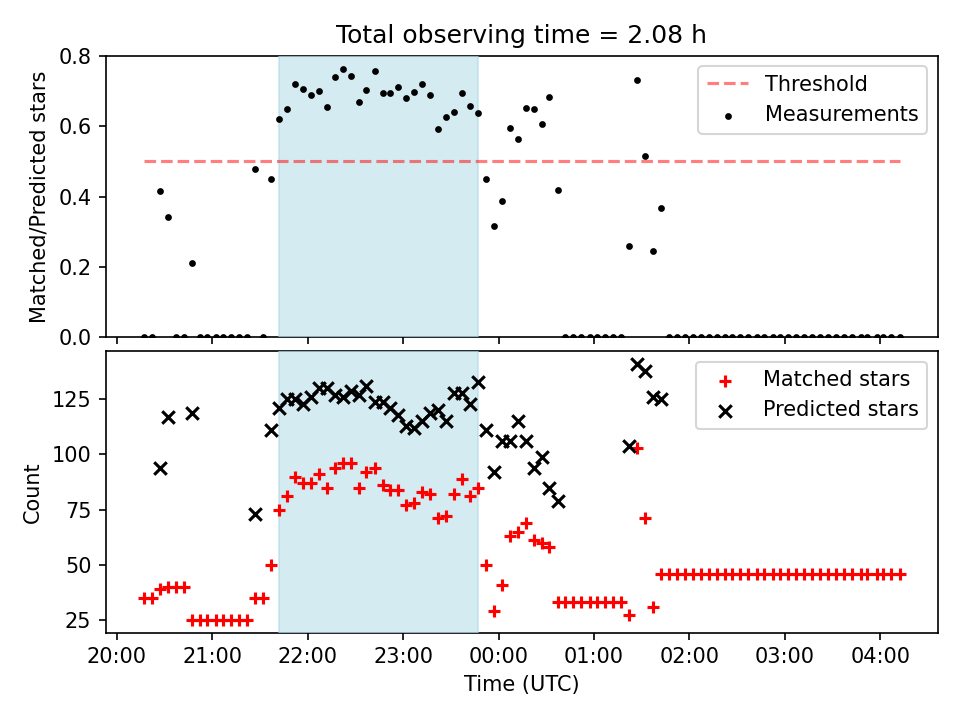 Total observing time = 2.08 h

Matched/Predicted stars

0.8
0.6
0.4
0.2
0.0

Threshold
Measurements

Count

125
100
75
50
25

Matched stars
Predicted stars

20:00 21:00 22:00 23:00 00:00 01:00 02:00 03:00 04:00

Time (UTC)